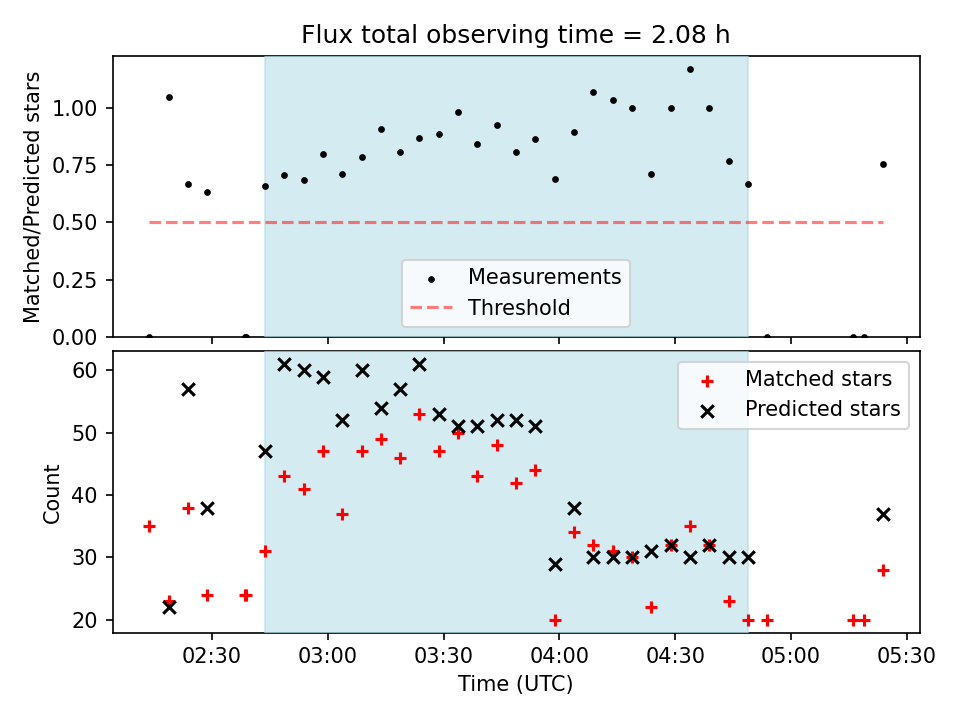 Flux total observing time = 2.08 h

Matched/Predicted stars

1.00
0.75
0.50
0.25
0.00

Measurements
Threshold

Count

60
50
40
30
20

Matched stars
Predicted stars

02:30
03:00
03:30
04:00
04:30
05:00
05:30

Time (UTC)